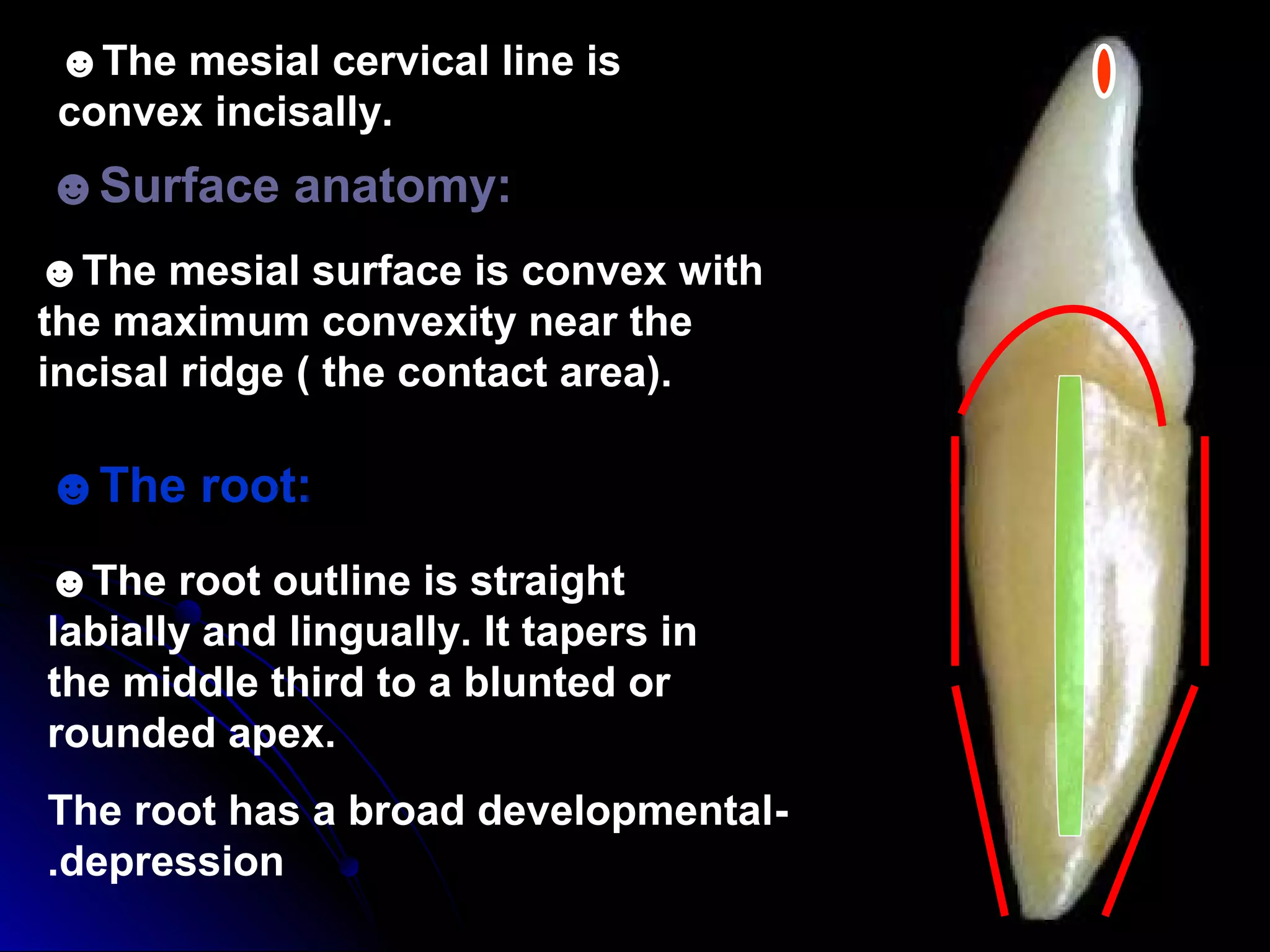 ☻The mesial cervical line is convex incisally.

☻Surface anatomy:

☻The mesial surface is convex with the maximum convexity near the incisal ridge ( the contact area).

☻The root:

☻The root outline is straight labially and lingually. It tapers in the middle third to a blunted or rounded apex.

The root has a broad developmental-.depression